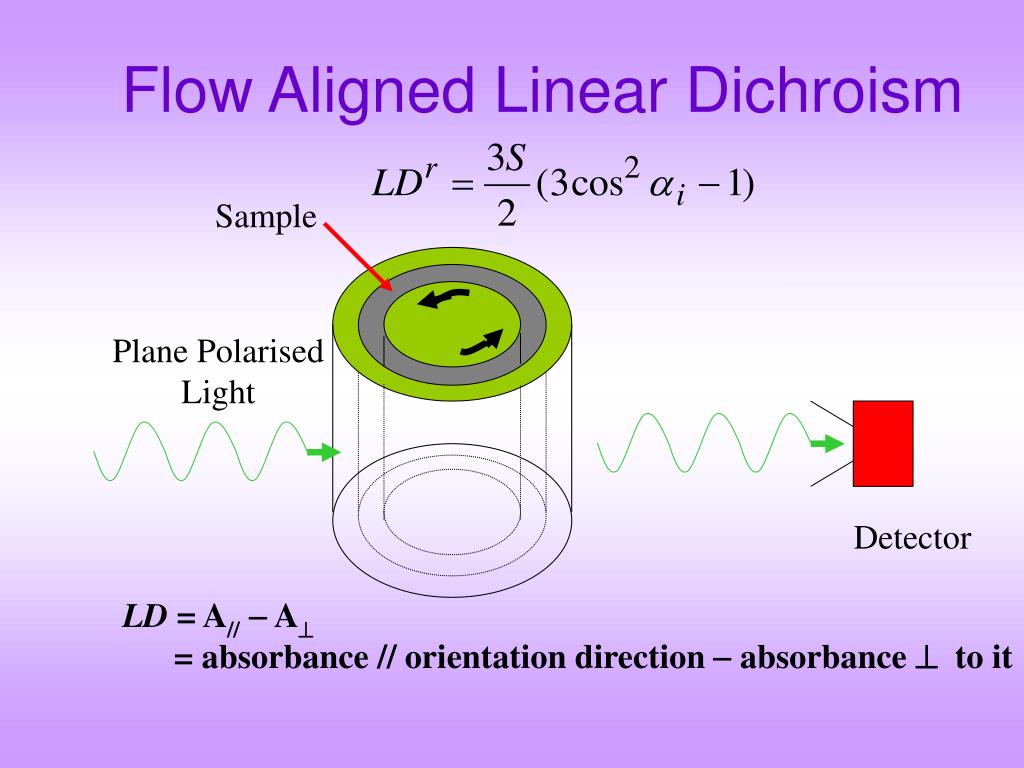 Flow Aligned Linear Dichroism

$LD^r = \frac{3S}{2}(3\cos^2 \alpha_i - 1)$

Sample

Plane Polarised Light

Detector

$LD = A_{//} - A_{\perp}$
= absorbance // orientation direction – absorbance $\perp$ to it